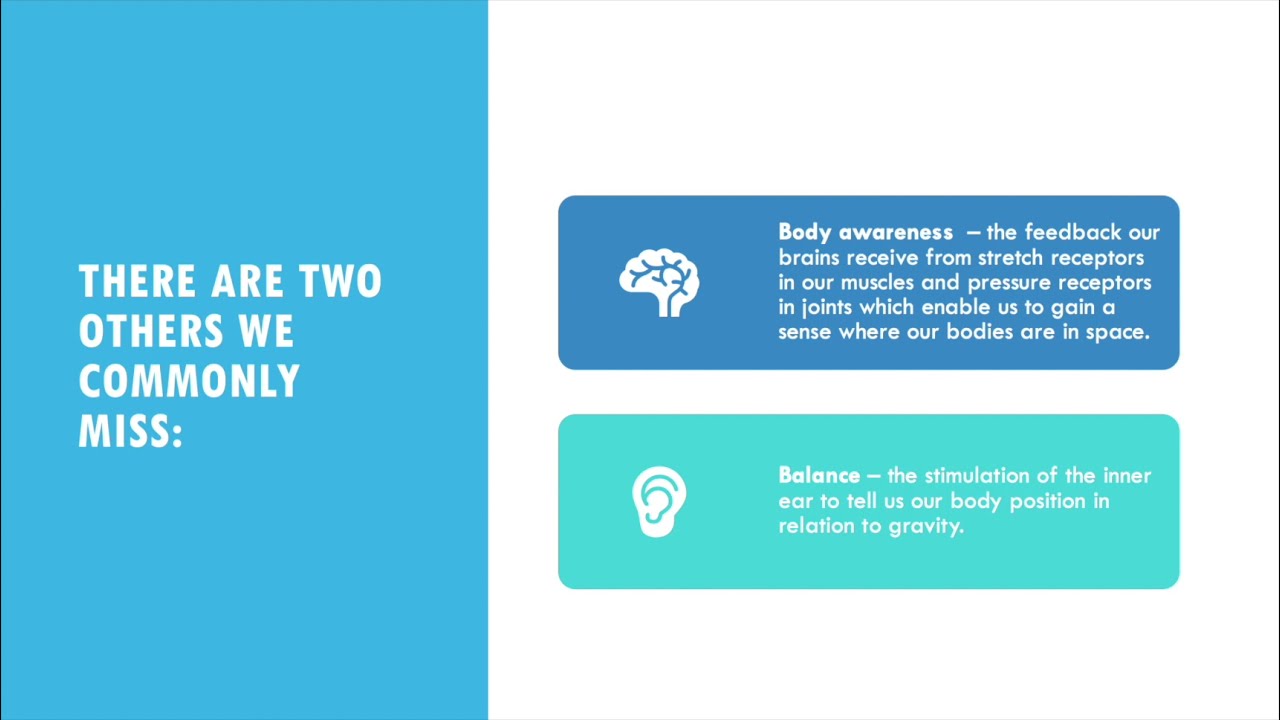 THERE ARE TWO OTHERS WE COMMONLY MISS:

Body awareness – the feedback our brains receive from stretch receptors in our muscles and pressure receptors in joints which enable us to gain a sense where our bodies are in space.

Balance – the stimulation of the inner ear to tell us our body position in relation to gravity.